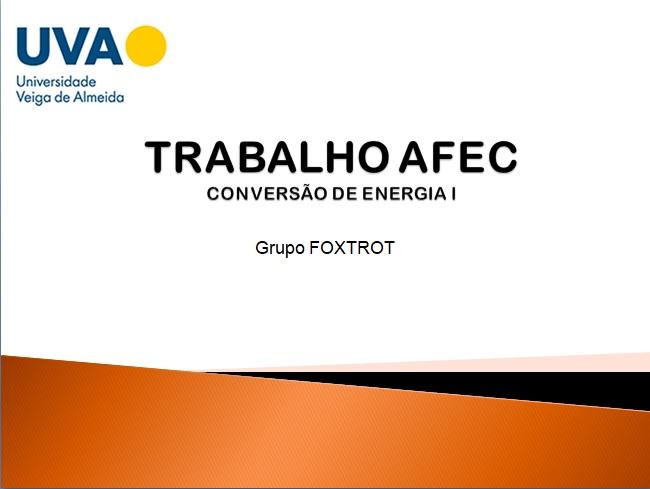 UVA
Universidade
Veiga de Almeida

TRABALHO AFEC
CONVERSÃO DE ENERGIA I

Grupo FOXTROT